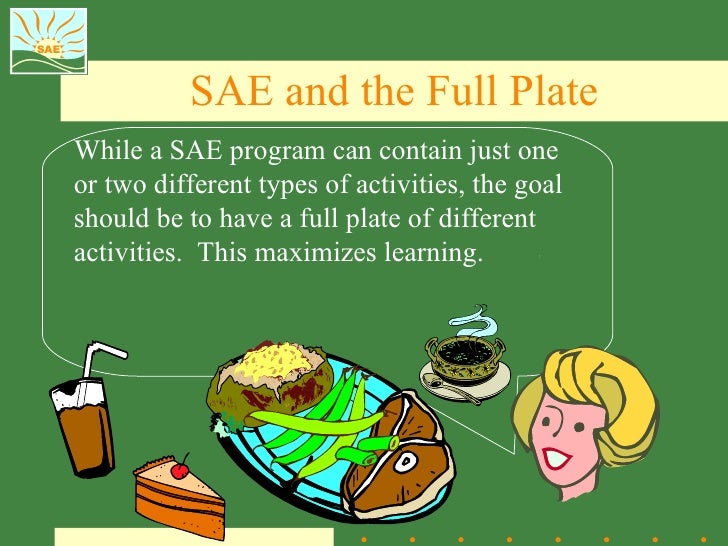 SAE

SAE and the Full Plate

While a SAE program can contain just one or two different types of activities, the goal should be to have a full plate of different activities. This maximizes learning.